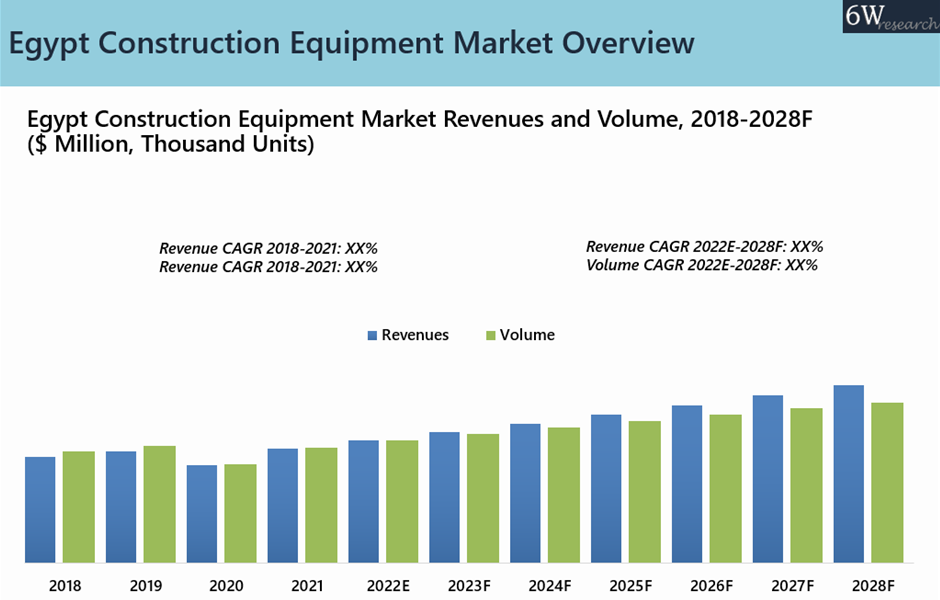 Egypt Construction Equipment Market Overview

6W research

Egypt Construction Equipment Market Revenues and Volume, 2018-2028F ($ Million, Thousand Units)

Revenue CAGR 2018-2021: XX%
Revenue CAGR 2018-2021: XX%

Revenue CAGR 2022E-2028F: XX%
Volume CAGR 2022E-2028F: XX%

Revenues Volume

2018 2019 2020 2021 2022E 2023F 2024F 2025F 2026F 2027F 2028F